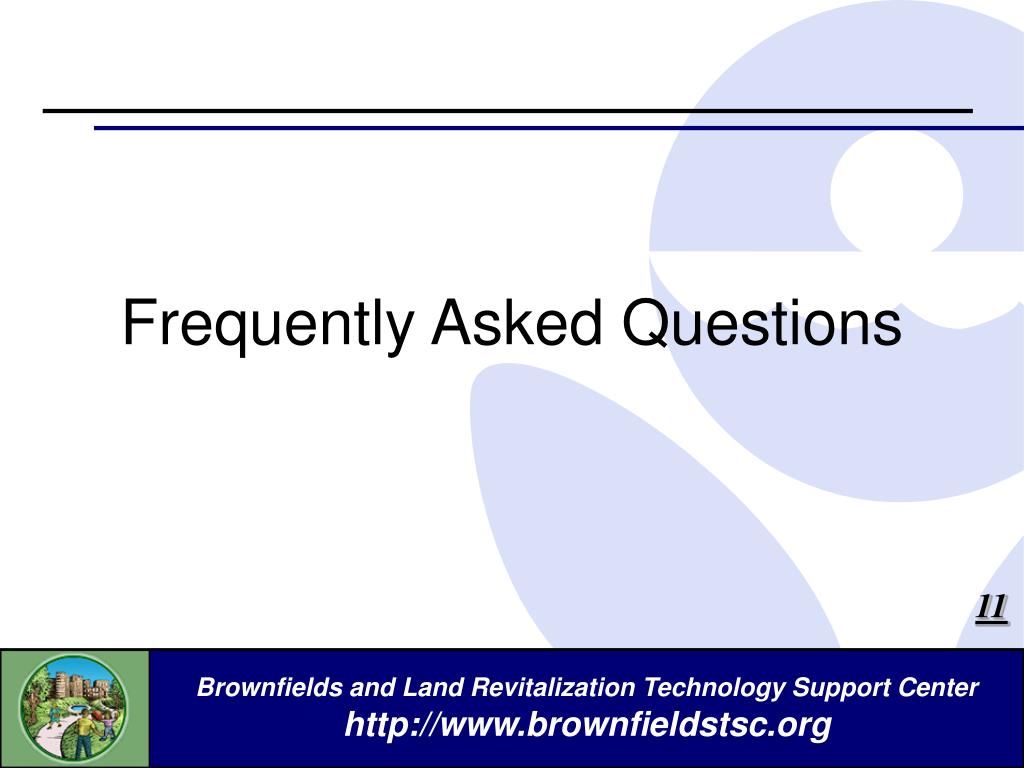 Frequently Asked Questions

11

Brownfields and Land Revitalization Technology Support Center
http://www.brownfieldstsc.org